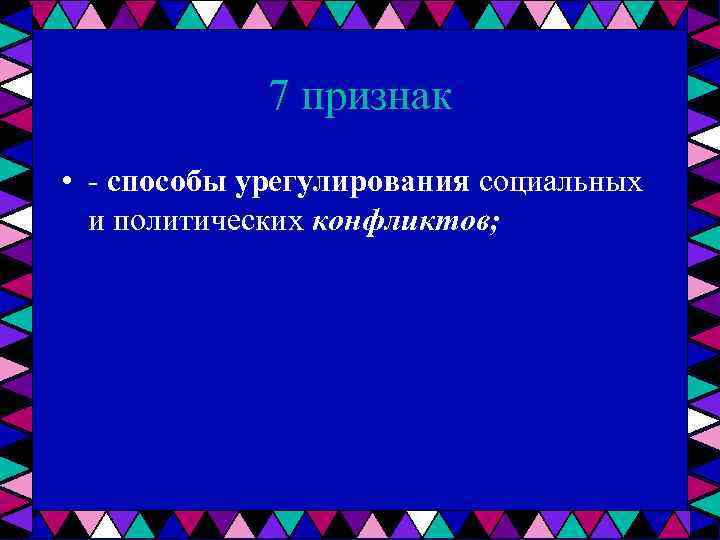 7 признак

• - способы урегулирования социальных и политических конфликтов;